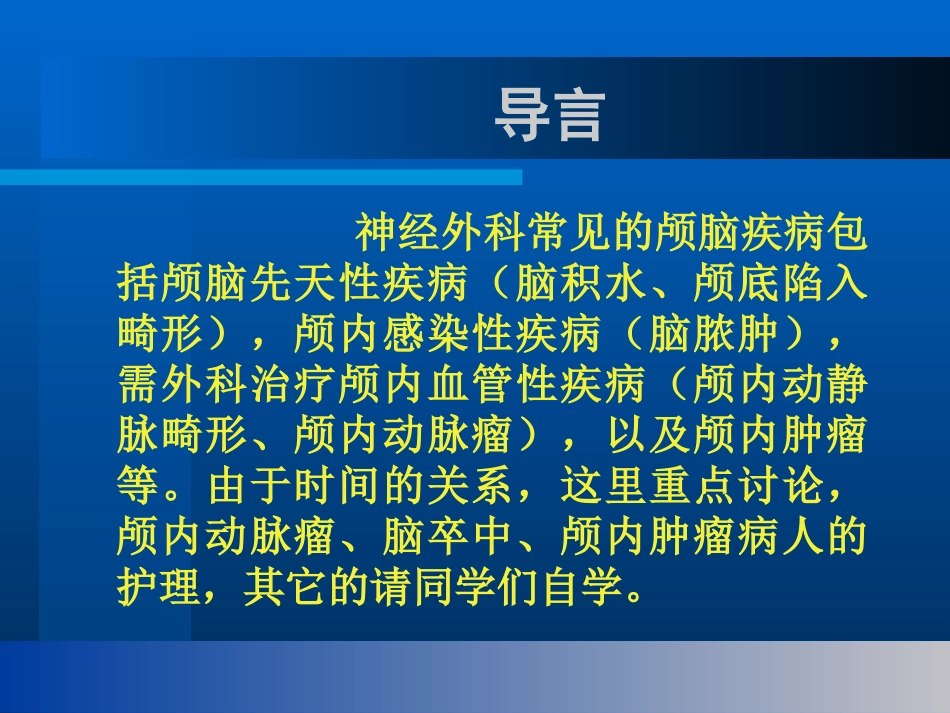 导言

神经外科常见的颅脑疾病包括颅脑先天性疾病（脑积水、颅底陷入畸形），颅内感染性疾病（脑脓肿），需外科治疗颅内血管性疾病（颅内动静脉畸形、颅内动脉瘤），以及颅内肿瘤等。由于时间的关系，这里重点讨论，颅内动脉瘤、脑卒中、颅内肿瘤病人的护理，其它的请同学们自学。